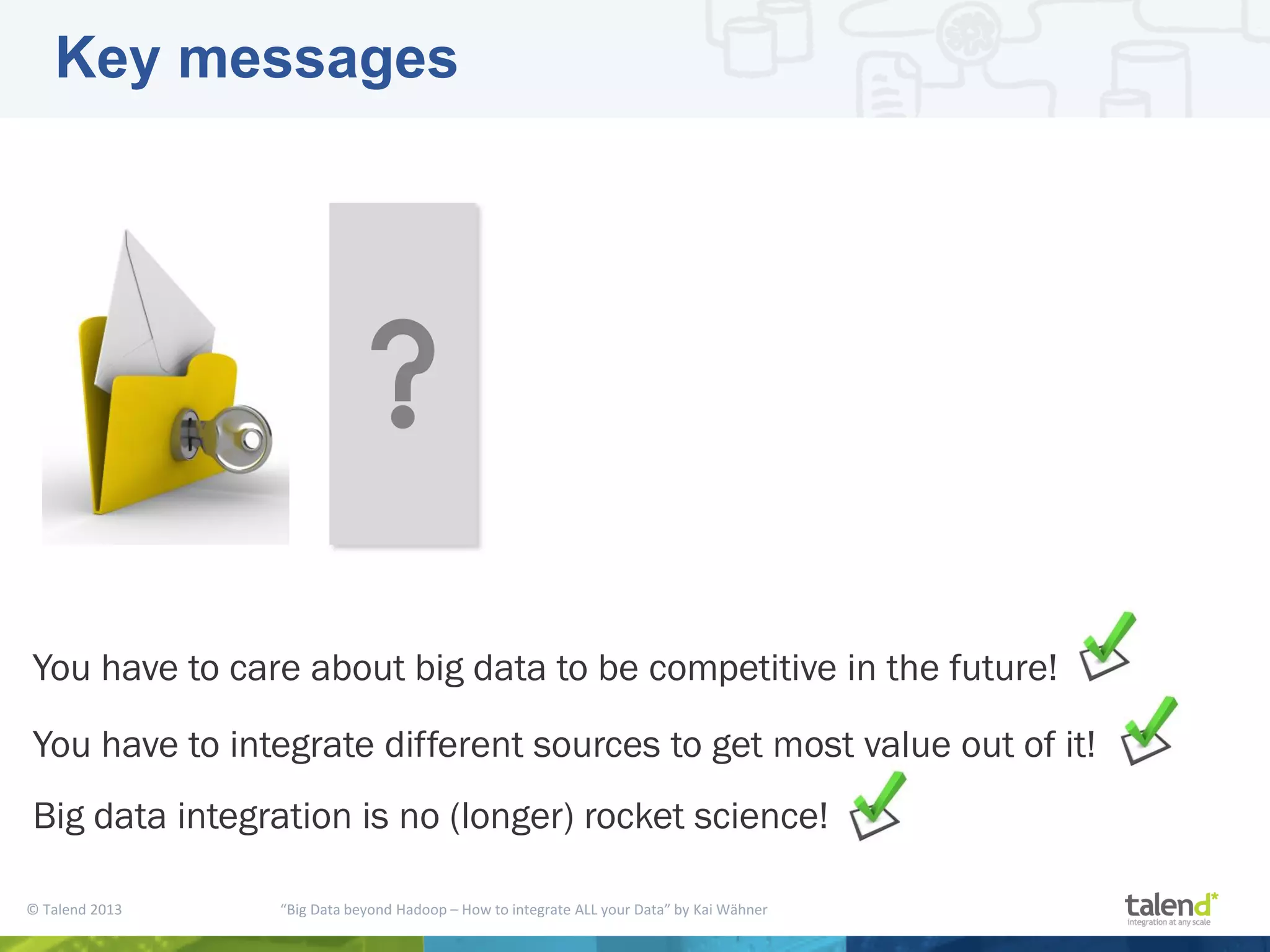 Key messages

?

You have to care about big data to be competitive in the future!

You have to integrate different sources to get most value out of it!

Big data integration is no (longer) rocket science!

© Talend 2013

"Big Data beyond Hadoop – How to integrate ALL your Data" by Kai Wähner

talend*
integration at any scale